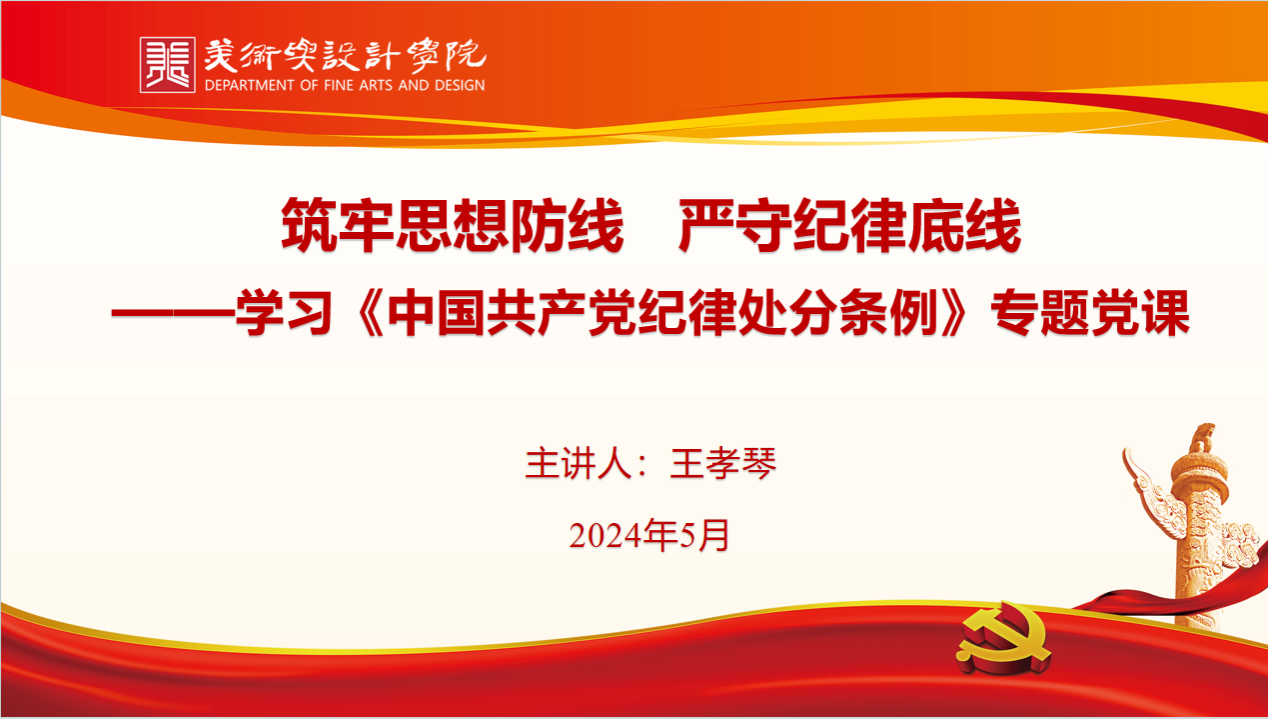 美術與設計學院
DEPARTMENT OF FINE ARTS AND DESIGN

筑牢思想防线　严守纪律底线
——学习《中国共产党纪律处分条例》专题党课

主讲人：王孝琴

2024年5月